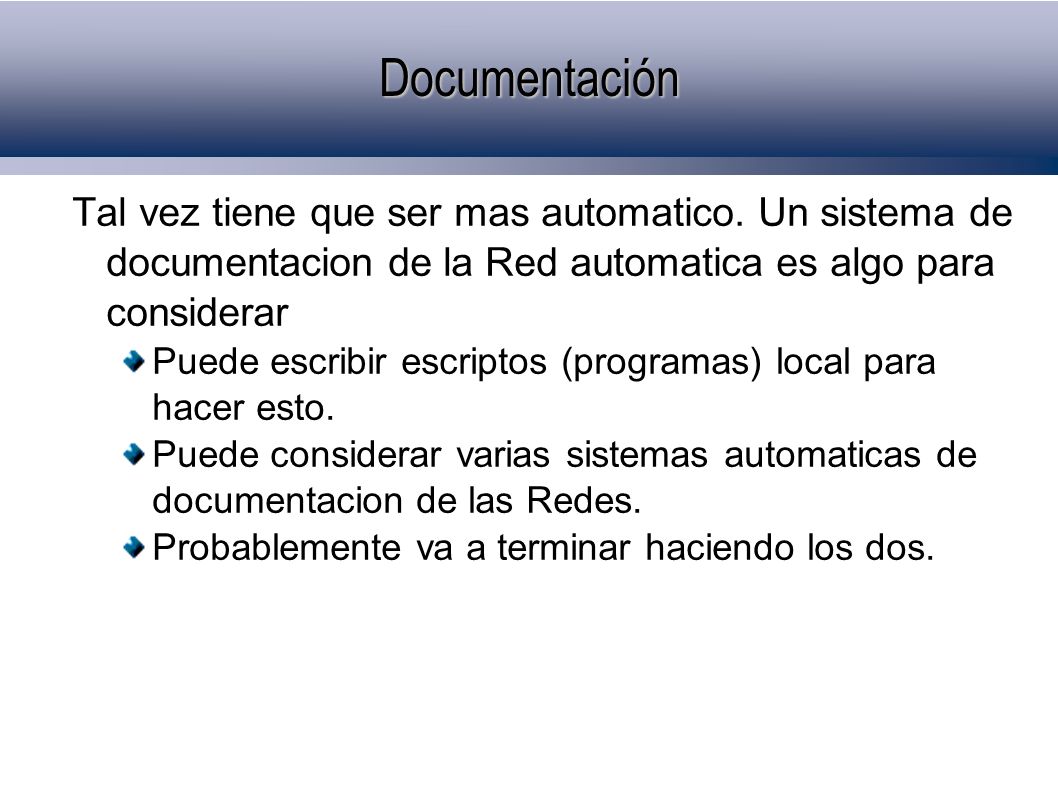 Documentación

Tal vez tiene que ser mas automatico. Un sistema de documentacion de la Red automatica es algo para considerar

Puede escribir escriptos (programas) local para hacer esto.

Puede considerar varias sistemas automaticas de documentacion de las Redes.

Probablemente va a terminar haciendo los dos.